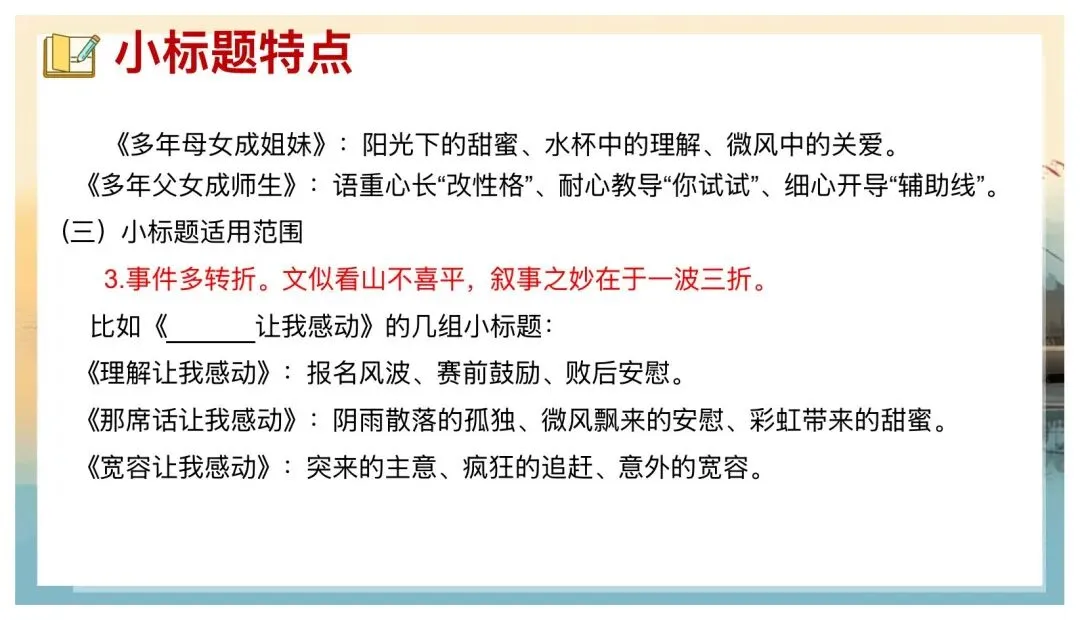 小标题特点

《多年母女成姐妹》：阳光下的甜蜜、水杯中的理解、微风中的关爱。

《多年父女成师生》：语重心长“改性格”、耐心教导“你试试”、细心开导“辅助线”。

（三）小标题适用范围

3.事件多转折。文似看山不喜平，叙事之妙在于一波三折。

比如《______让我感动》的几组小标题：

《理解让我感动》：报名风波、赛前鼓励、败后安慰。

《那席话让我感动》：阴雨散落的孤独、微风飘来的安慰、彩虹带来的甜蜜。

《宽容让我感动》：突来的主意、疯狂的追赶、意外的宽容。